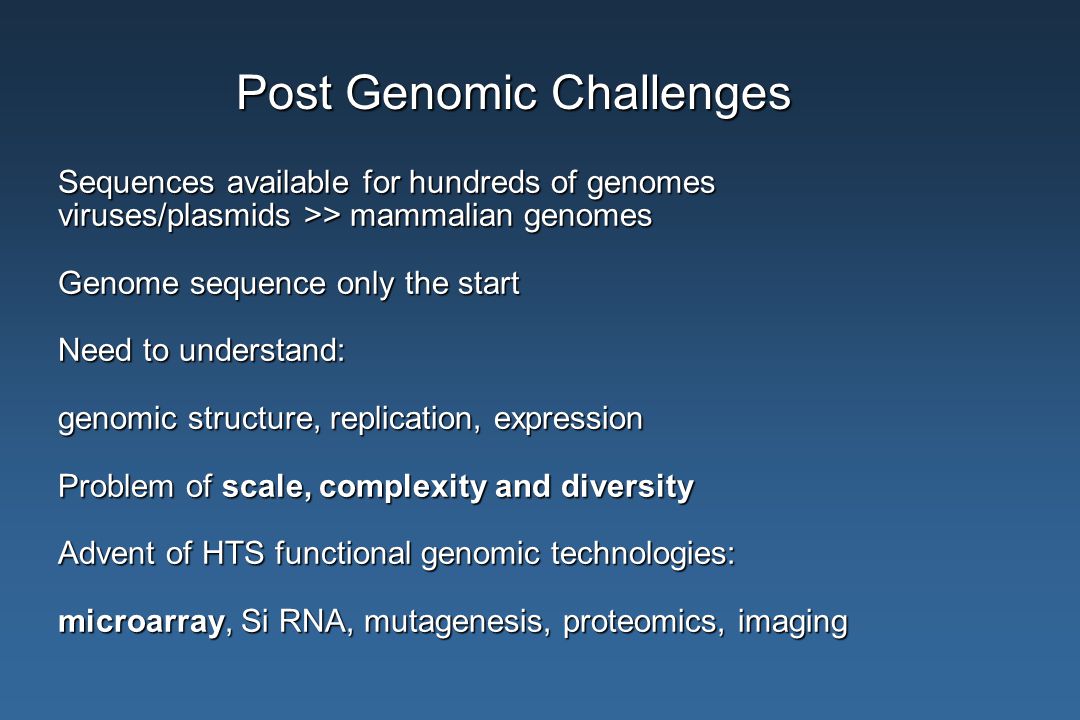 Post Genomic Challenges

Sequences available for hundreds of genomes
viruses/plasmids >> mammalian genomes

Genome sequence only the start

Need to understand:

genomic structure, replication, expression

Problem of scale, complexity and diversity

Advent of HTS functional genomic technologies:

microarray, Si RNA, mutagenesis, proteomics, imaging